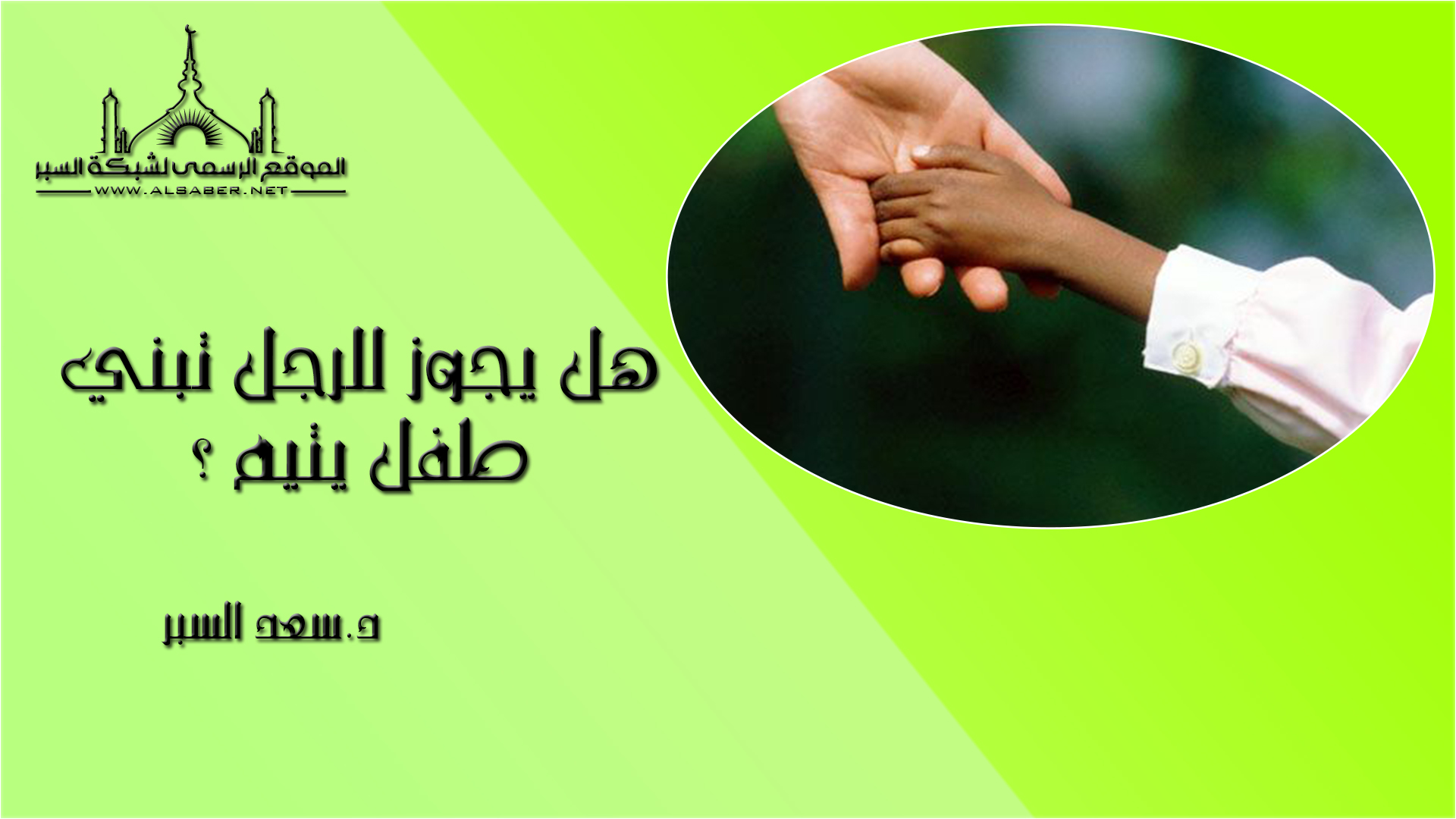 الموقع الرسمي لشبكة السبر
WWW.ALSABER.NET

هل يجوز للرجل تبني طفل يتيم ؟

د.سعد السبر